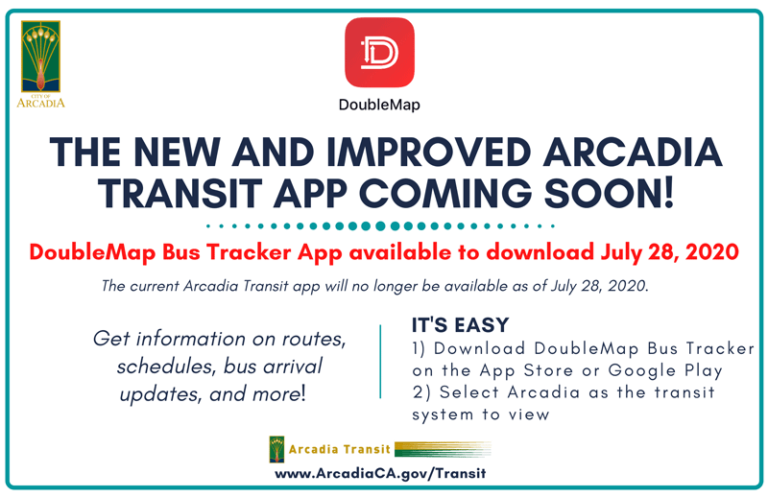 CITY OF ARCADIA

DoubleMap

THE NEW AND IMPROVED ARCADIA TRANSIT APP COMING SOON!

DoubleMap Bus Tracker App available to download July 28, 2020

The current Arcadia Transit app will no longer be available as of July 28, 2020.

Get information on routes, schedules, bus arrival updates, and more!

IT'S EASY
1) Download DoubleMap Bus Tracker on the App Store or Google Play
2) Select Arcadia as the transit system to view

Arcadia Transit

www.ArcadiaCA.gov/Transit